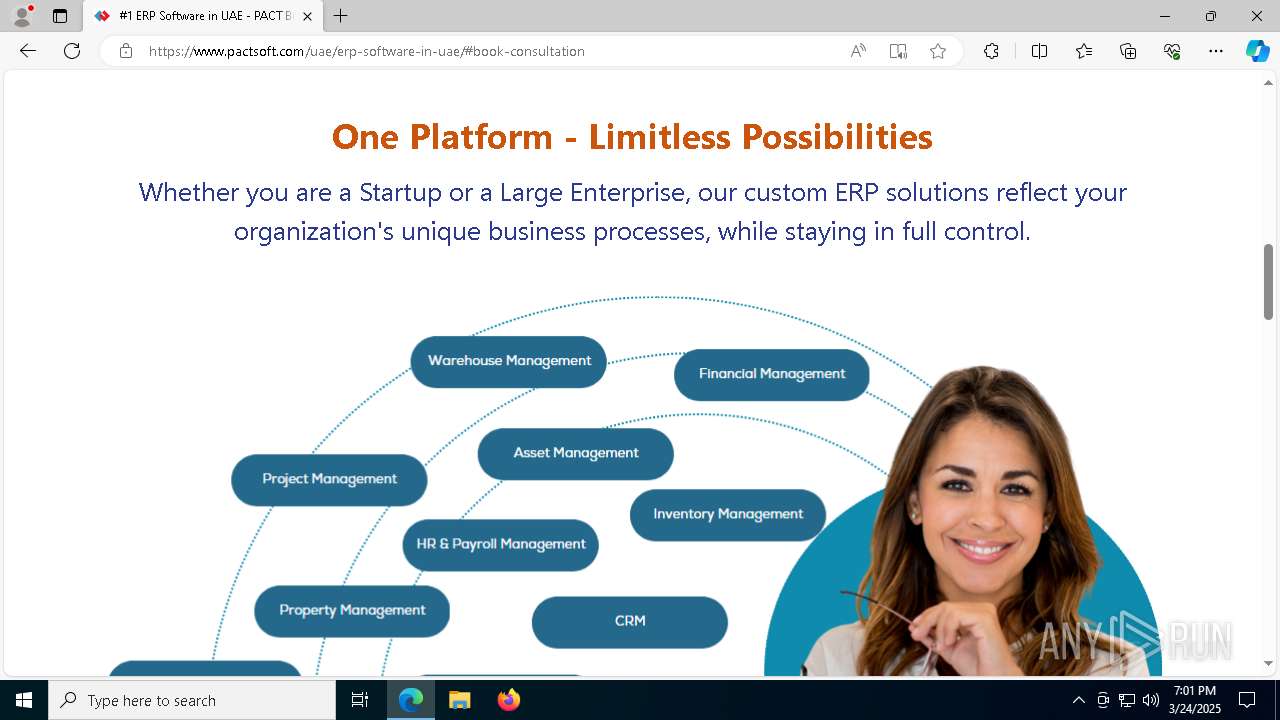 #1 ERP Software in UAE - PACT B

https://www.pactsoft.com/uae/erp-software-in-uae/#book-consultation

One Platform - Limitless Possibilities

Whether you are a Startup or a Large Enterprise, our custom ERP solutions reflect your organization's unique business processes, while staying in full control.

Warehouse Management

Financial Management

Asset Management

Project Management

Inventory Management

HR & Payroll Management

Property Management

CRM

ANY RUN

Type here to search

7:01 PM
3/24/2025